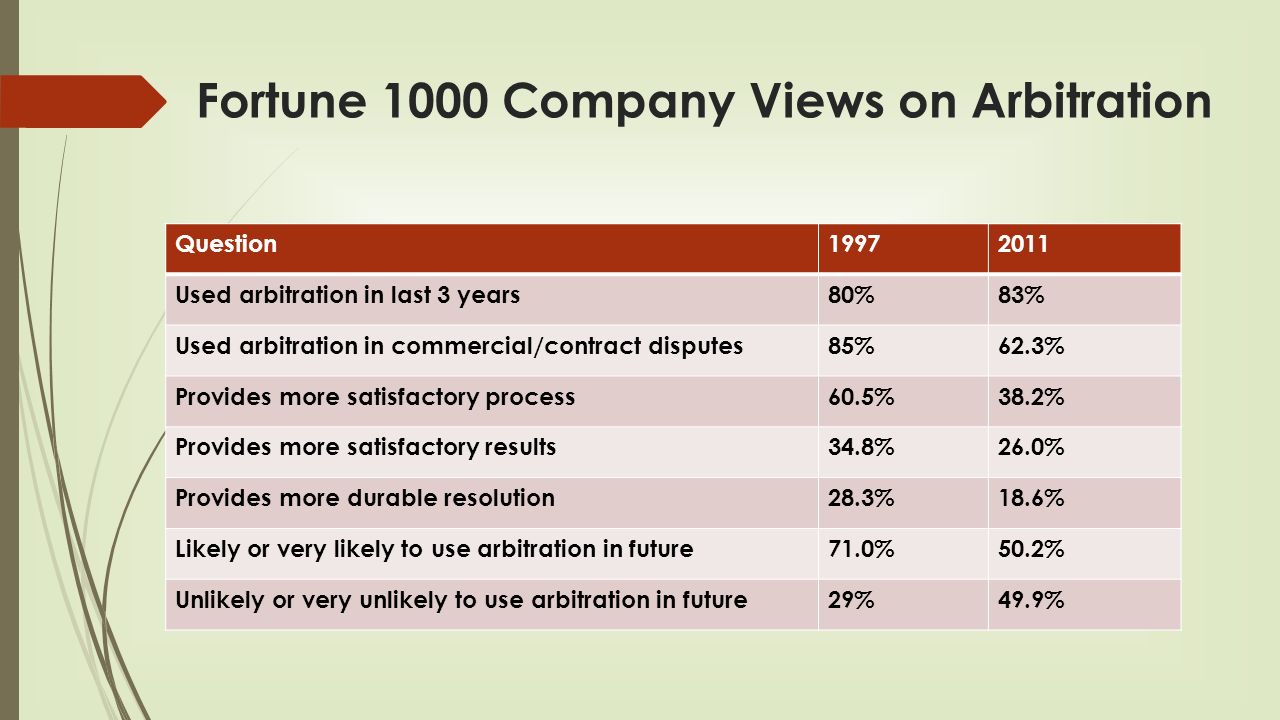 Fortune 1000 Company Views on Arbitration

| Question | 1997 | 2011 |
|---|---|---|
| Used arbitration in last 3 years | 80% | 83% |
| Used arbitration in commercial/contract disputes | 85% | 62.3% |
| Provides more satisfactory process | 60.5% | 38.2% |
| Provides more satisfactory results | 34.8% | 26.0% |
| Provides more durable resolution | 28.3% | 18.6% |
| Likely or very likely to use arbitration in future | 71.0% | 50.2% |
| Unlikely or very unlikely to use arbitration in future | 29% | 49.9% |